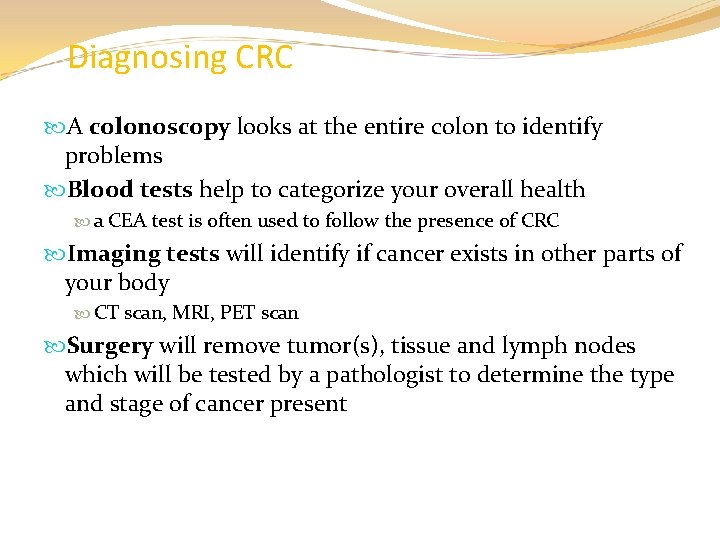 Diagnosing CRC

A colonoscopy looks at the entire colon to identify problems

Blood tests help to categorize your overall health

a CEA test is often used to follow the presence of CRC

Imaging tests will identify if cancer exists in other parts of your body

CT scan, MRI, PET scan

Surgery will remove tumor(s), tissue and lymph nodes which will be tested by a pathologist to determine the type and stage of cancer present